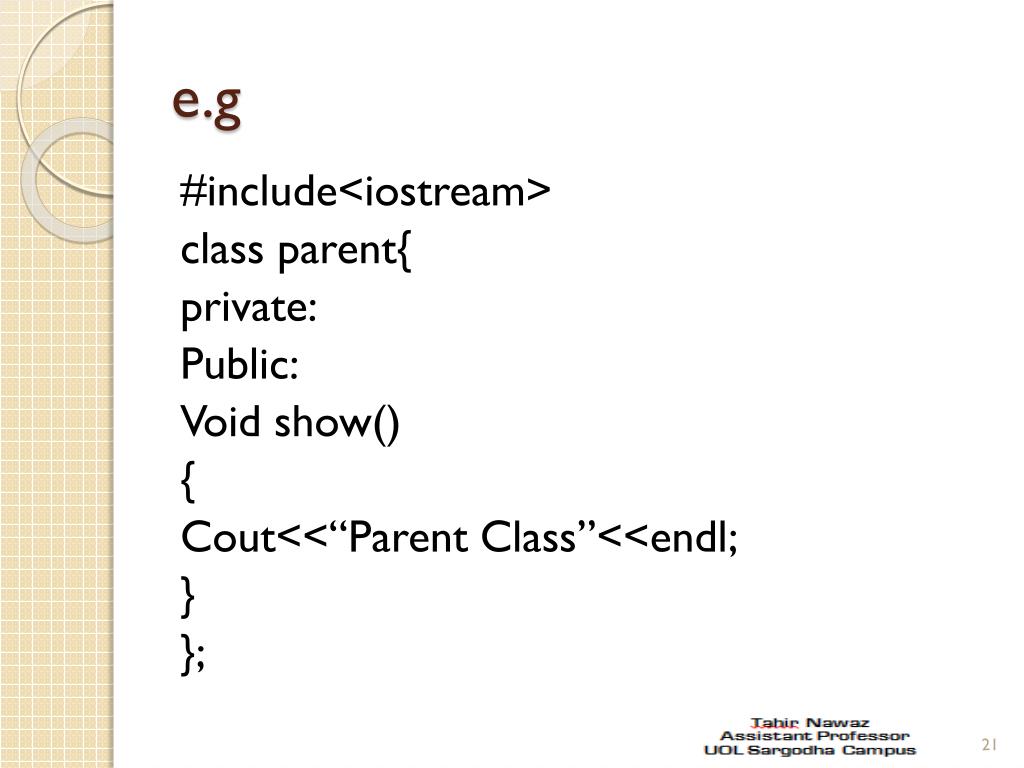 e.g

#include<iostream>
class parent{
private:
Public:
Void show()
{
Cout<<“Parent Class”<<endl;
}
};

Tahir Nawaz
Assistant Professor
UOL Sargodha Campus

21